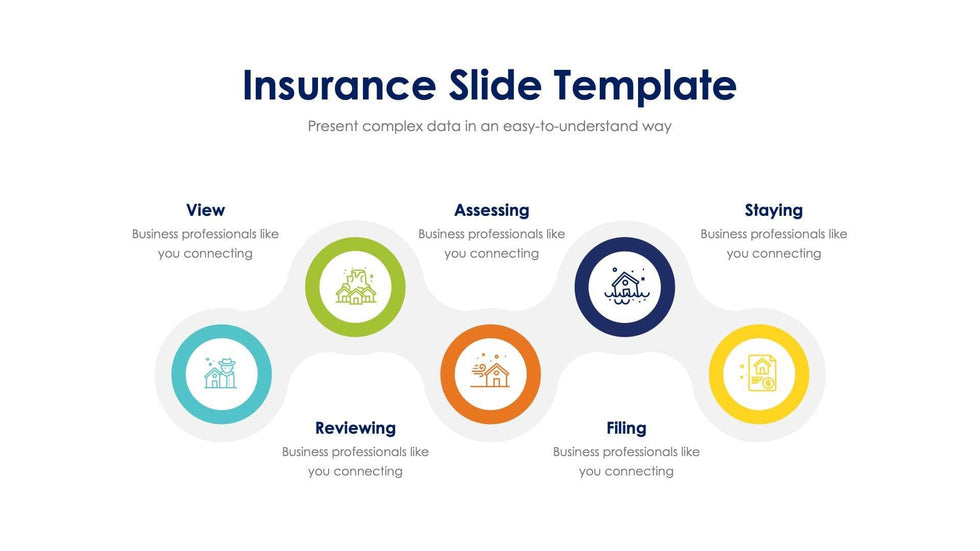 Insurance Slide Template
Present complex data in an easy-to-understand way

View
Business professionals like you connecting

Assessing
Business professionals like you connecting

Staying
Business professionals like you connecting

Reviewing
Business professionals like you connecting

Filing
Business professionals like you connecting